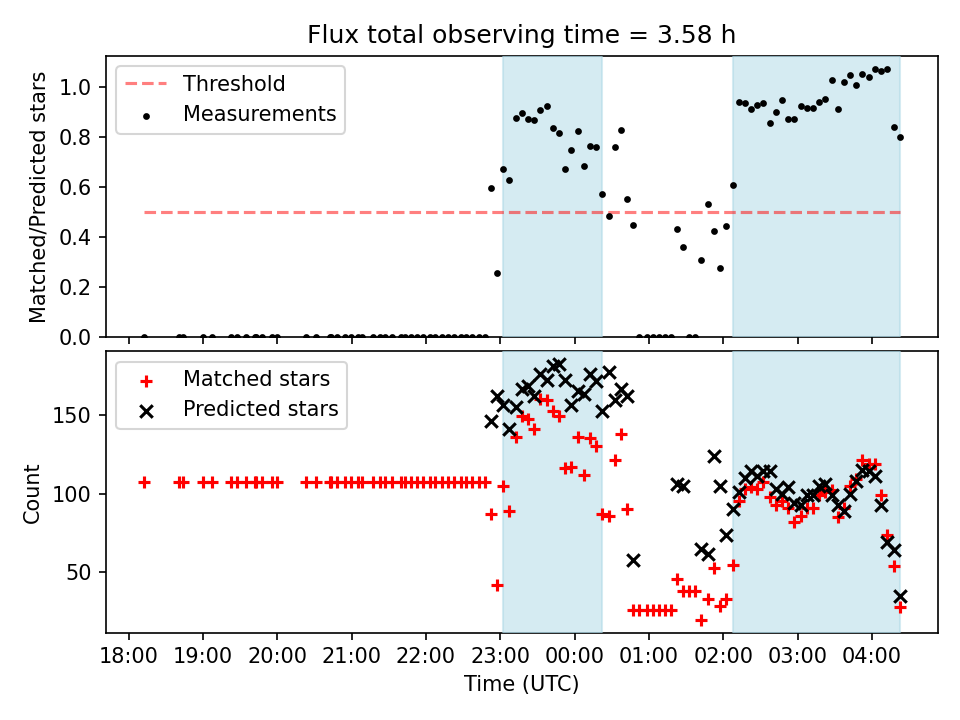 Flux total observing time = 3.58 h

Threshold
Measurements

Matched/Predicted stars

1.0
0.8
0.6
0.4
0.2
0.0

Matched stars
Predicted stars

Count

150
100
50

18:00 19:00 20:00 21:00 22:00 23:00 00:00 01:00 02:00 03:00 04:00

Time (UTC)